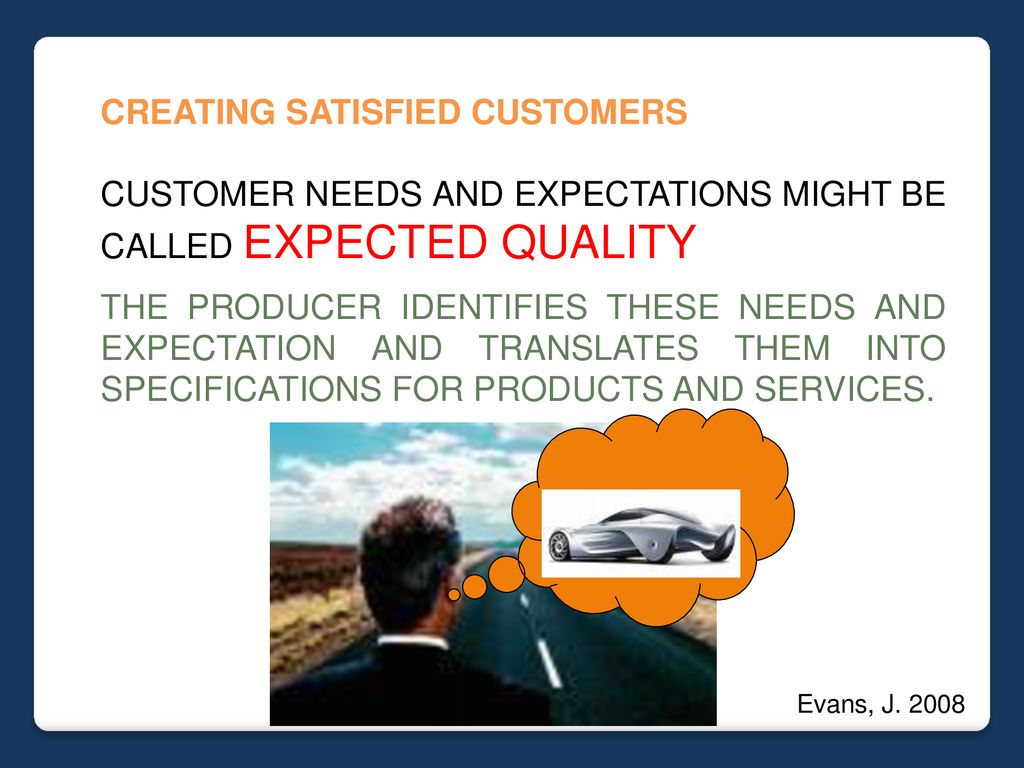 CREATING SATISFIED CUSTOMERS

CUSTOMER NEEDS AND EXPECTATIONS MIGHT BE CALLED EXPECTED QUALITY

THE PRODUCER IDENTIFIES THESE NEEDS AND EXPECTATION AND TRANSLATES THEM INTO SPECIFICATIONS FOR PRODUCTS AND SERVICES.

Evans, J. 2008